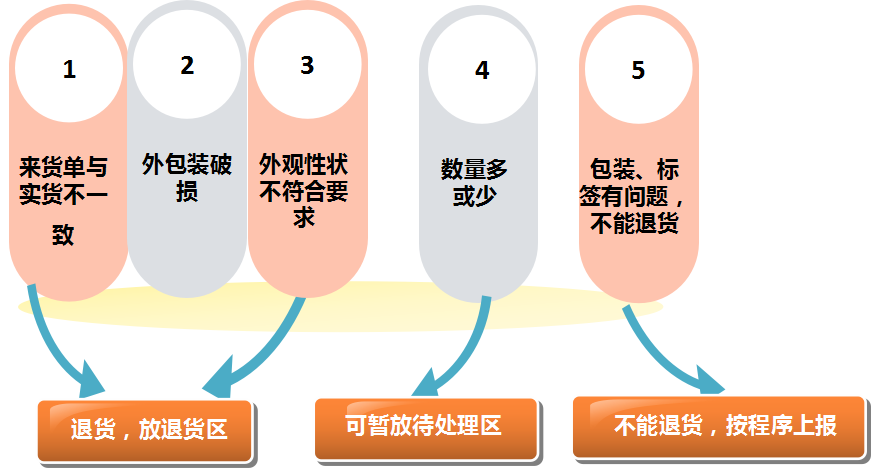 1

来货单与实货不一致

2

外包装破损

3

外观性状不符合要求

4

数量多或少

5

包装、标签有问题，不能退货

退货，放退货区

可暂放待处理区

不能退货，按程序上报